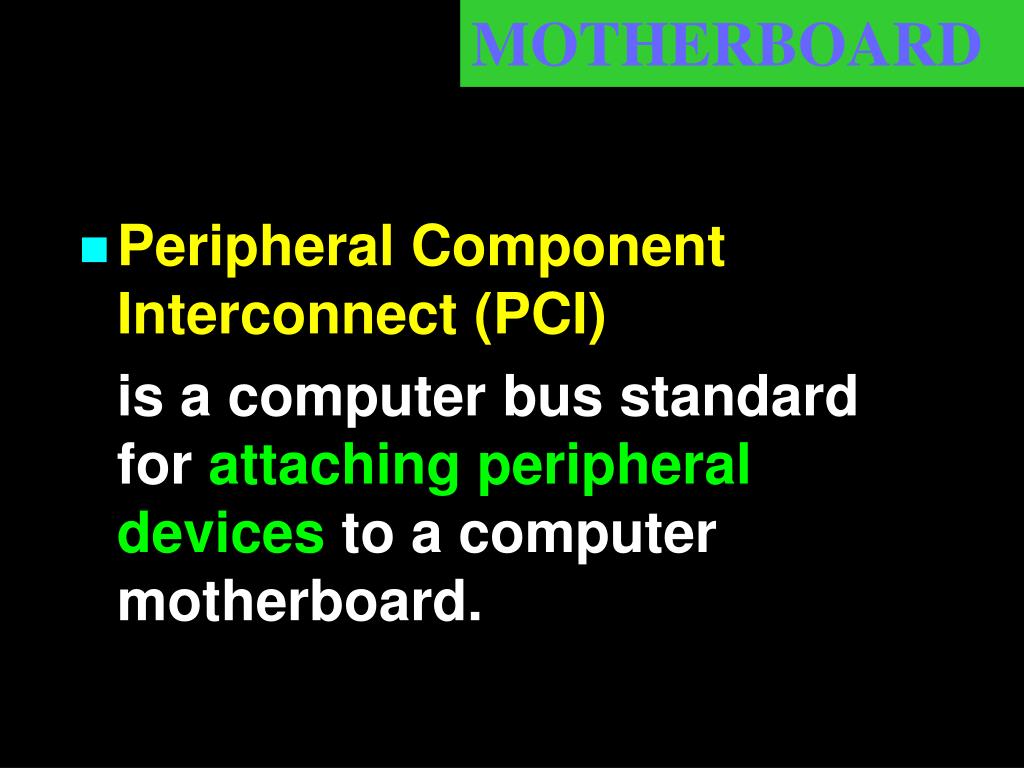 MOTHERBOARD

Peripheral Component Interconnect (PCI)

is a computer bus standard for attaching peripheral devices to a computer motherboard.